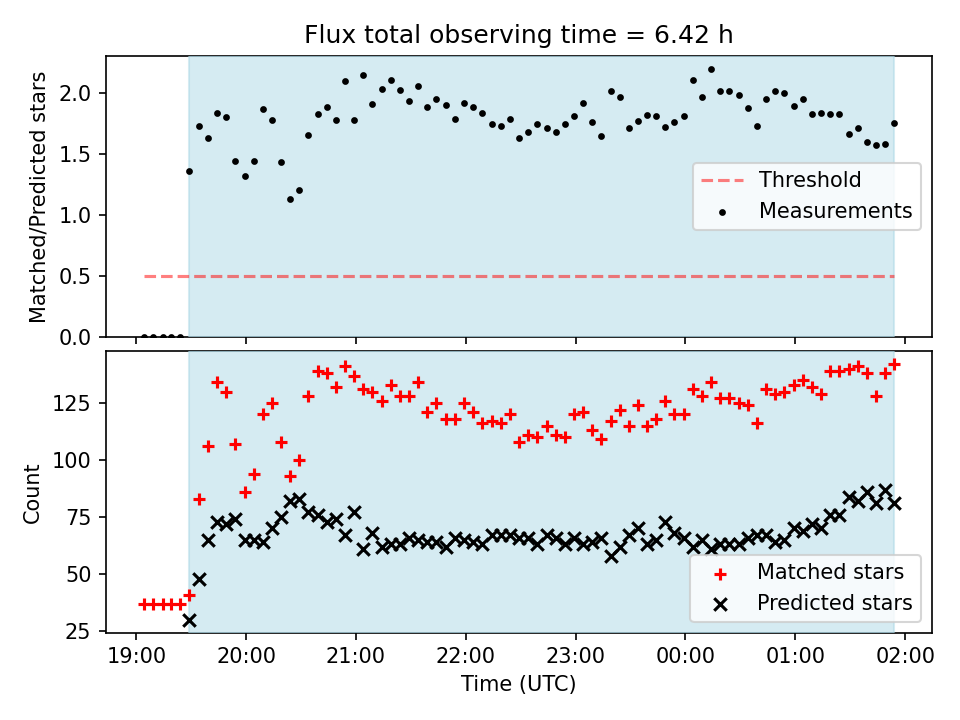 Flux total observing time = 6.42 h

Matched/Predicted stars

2.0
1.5
1.0
0.5
0.0

Threshold
Measurements

Count

125
100
75
50
25

Matched stars
Predicted stars

19:00 20:00 21:00 22:00 23:00 00:00 01:00 02:00

Time (UTC)